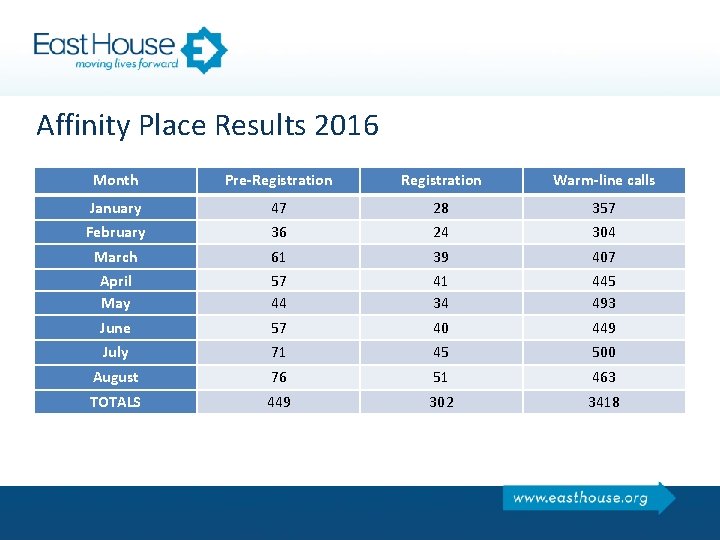 East House
moving lives forward

Affinity Place Results 2016

| Month | Pre-Registration | Registration | Warm-line calls |
|---|---|---|---|
| January | 47 | 28 | 357 |
| February | 36 | 24 | 304 |
| March | 61 | 39 | 407 |
| April | 57 | 41 | 445 |
| May | 44 | 34 | 493 |
| June | 57 | 40 | 449 |
| July | 71 | 45 | 500 |
| August | 76 | 51 | 463 |
| TOTALS | 449 | 302 | 3418 |

www.easthouse.org